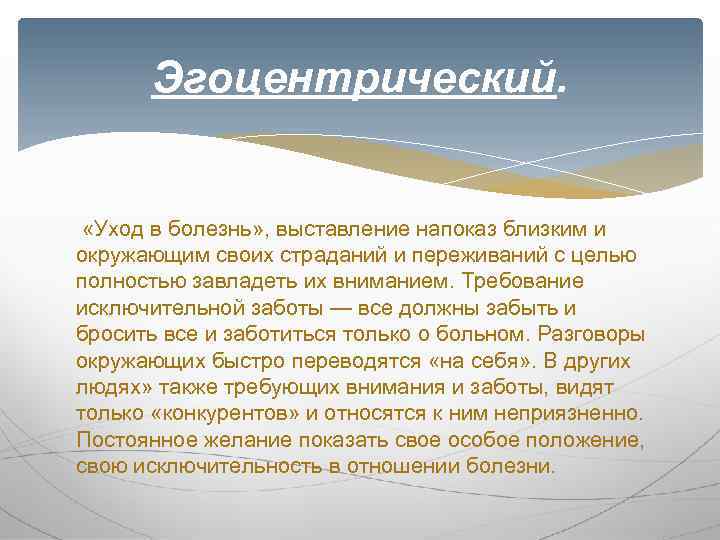 Эгоцентрический.

«Уход в болезнь», выставление напоказ близким и окружающим своих страданий и переживаний с целью полностью завладеть их вниманием. Требование исключительной заботы — все должны забыть и бросить все и заботиться только о больном. Разговоры окружающих быстро переводятся «на себя». В других людях» также требующих внимания и заботы, видят только «конкурентов» и относятся к ним неприязненно. Постоянное желание показать свое особое положение, свою исключительность в отношении болезни.